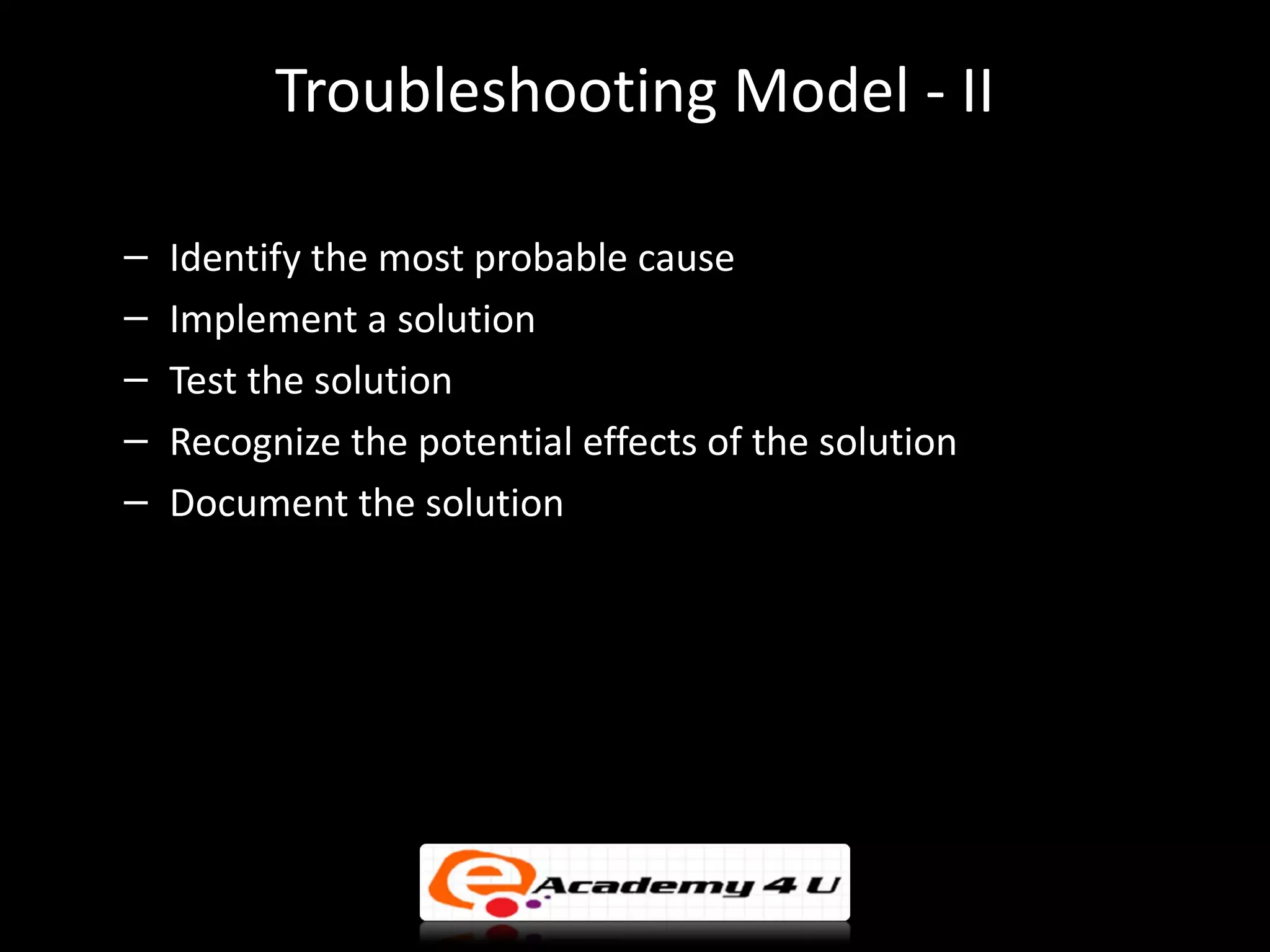 Troubleshooting Model - II

– Identify the most probable cause
– Implement a solution
– Test the solution
– Recognize the potential effects of the solution
– Document the solution

e Academy 4 U